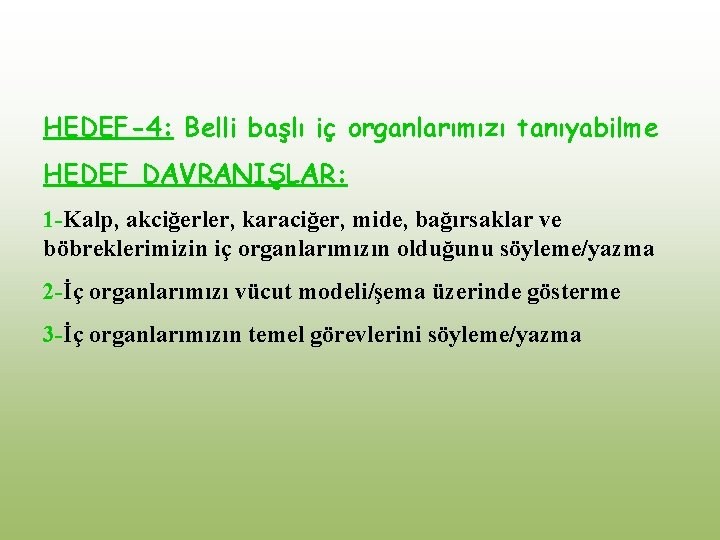 HEDEF-4: Belli başlı iç organlarımızı tanıyabilme

HEDEF DAVRANIŞLAR:

1-Kalp, akciğerler, karaciğer, mide, bağırsaklar ve böbreklerimizin iç organlarımızın olduğunu söyleme/yazma

2-İç organlarımızı vücut modeli/şema üzerinde gösterme

3-İç organlarımızın temel görevlerini söyleme/yazma